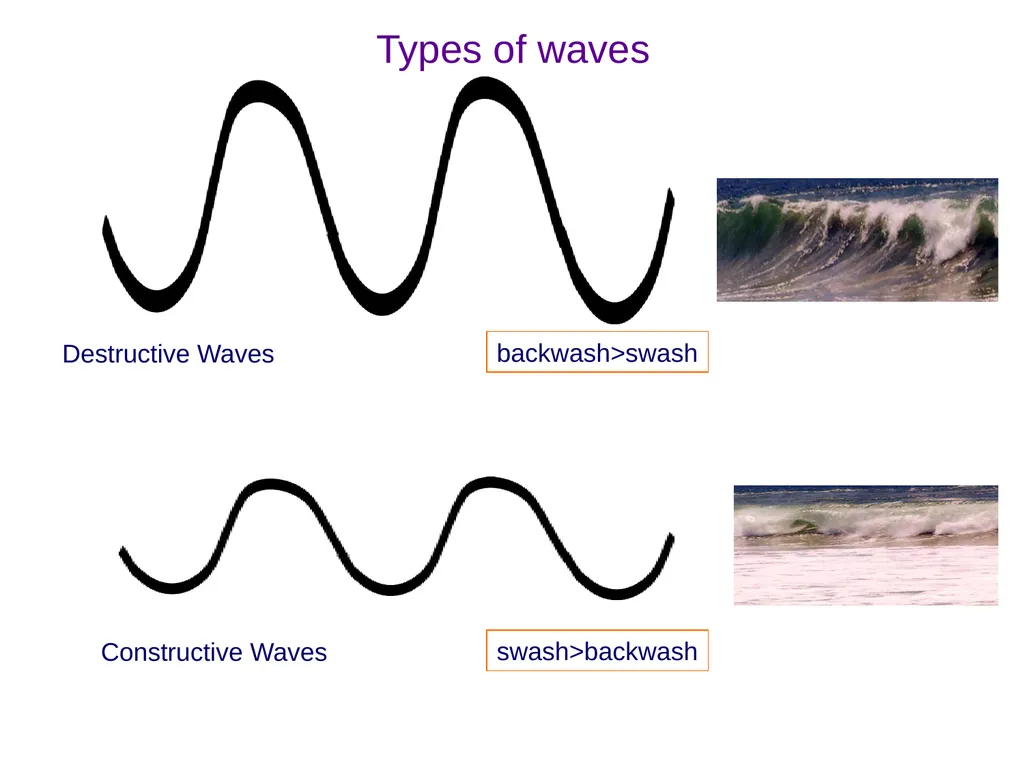 Types of waves

Destructive Waves

backwash>swash

Constructive Waves

swash>backwash